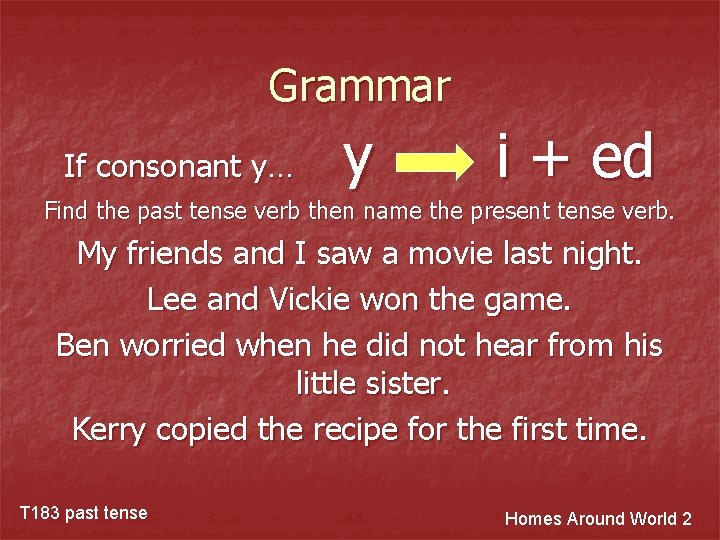 Grammar

If consonant y… y → i + ed

Find the past tense verb then name the present tense verb.

My friends and I saw a movie last night.

Lee and Vickie won the game.

Ben worried when he did not hear from his little sister.

Kerry copied the recipe for the first time.

T183 past tense

Homes Around World 2